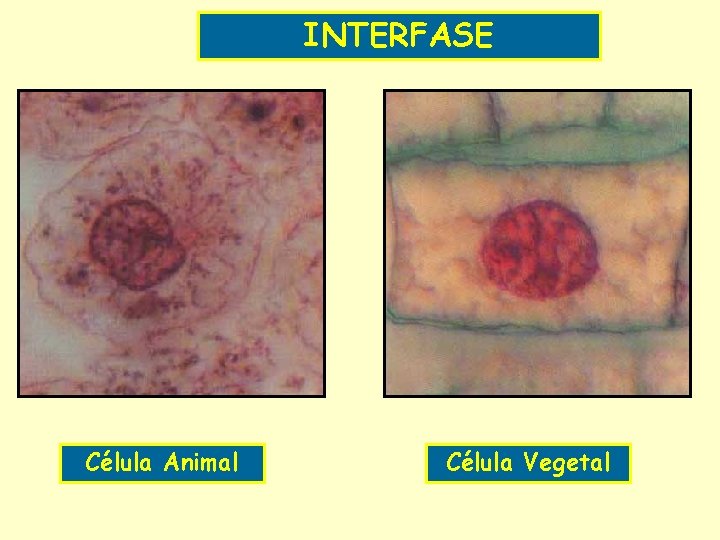 INTERFASE

Célula Animal

Célula Vegetal